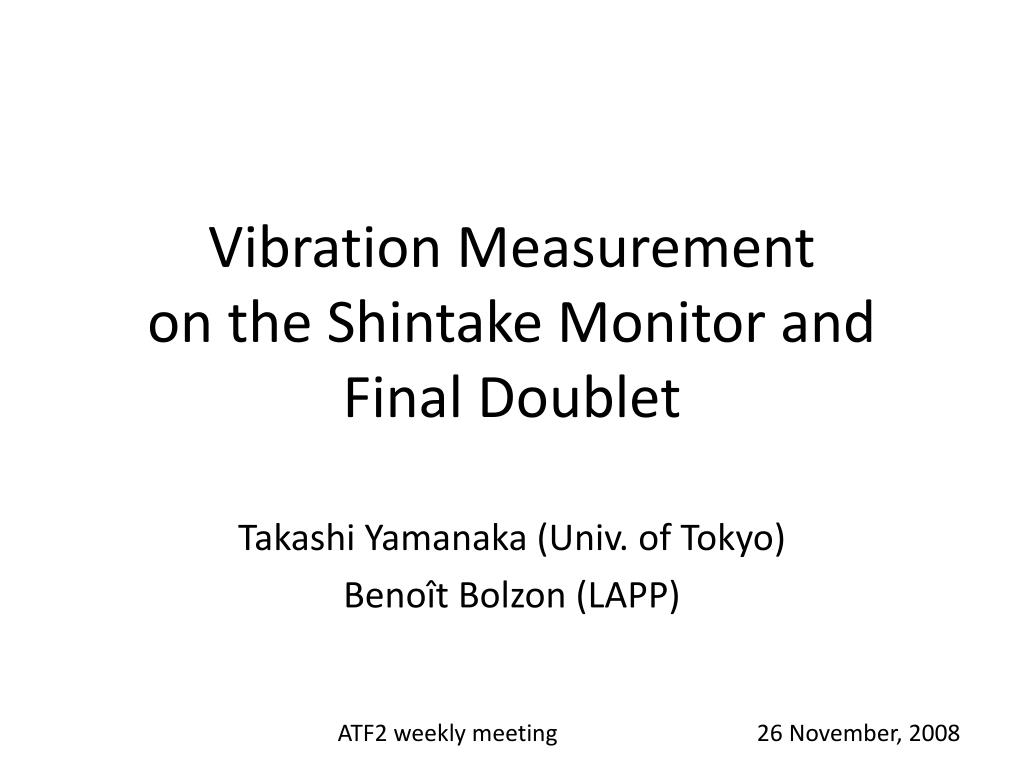 Vibration Measurement
on the Shintake Monitor and
Final Doublet

Takashi Yamanaka (Univ. of Tokyo)
Benoît Bolzon (LAPP)

ATF2 weekly meeting

26 November, 2008